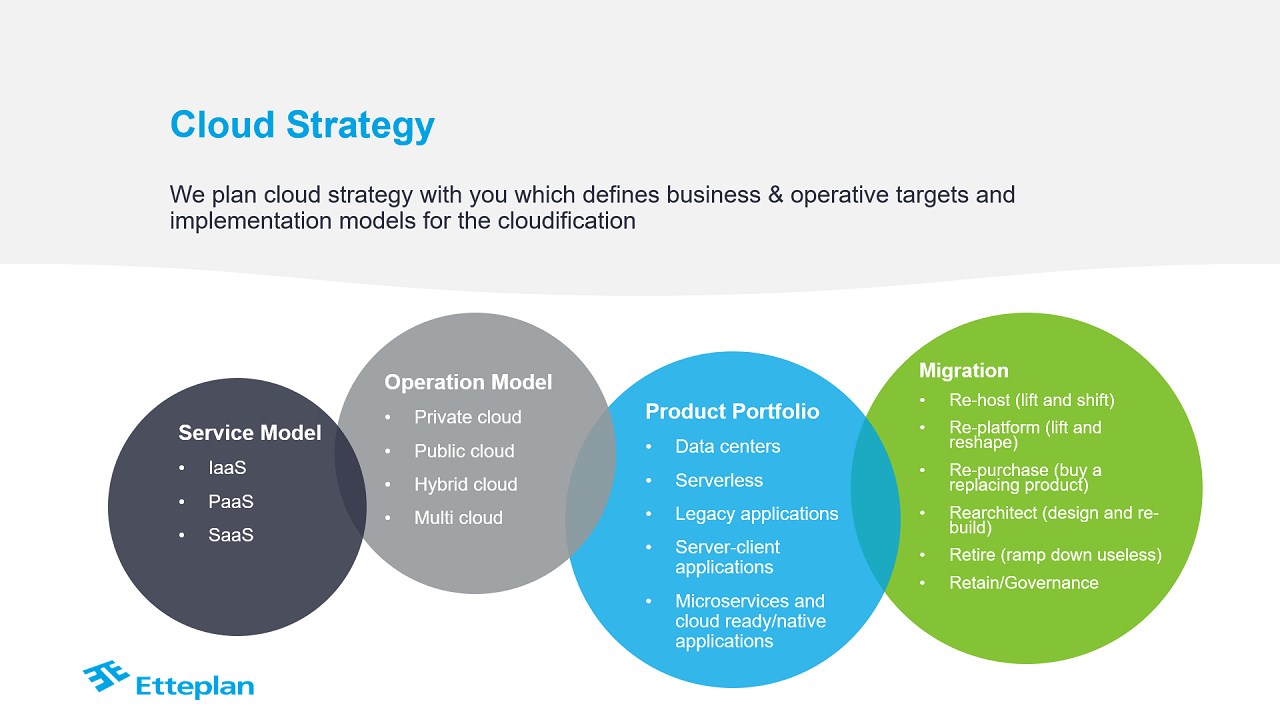 Cloud Strategy

We plan cloud strategy with you which defines business & operative targets and implementation models for the cloudification

Service Model
• IaaS
• PaaS
• SaaS

Operation Model
• Private cloud
• Public cloud
• Hybrid cloud
• Multi cloud

Product Portfolio
• Data centers
• Serverless
• Legacy applications
• Server-client applications
• Microservices and cloud ready/native applications

Migration
• Re-host (lift and shift)
• Re-platform (lift and reshape)
• Re-purchase (buy a replacing product)
• Rearchitect (design and re-build)
• Retire (ramp down useless)
• Retain/Governance

Etteplan